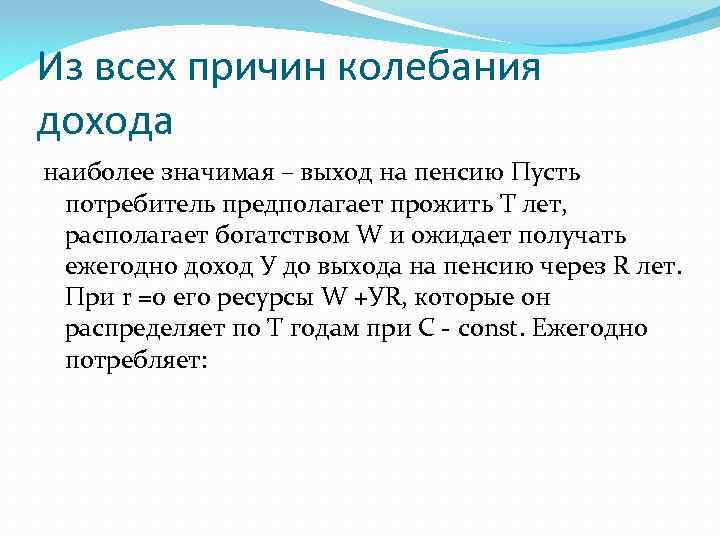 Из всех причин колебания дохода

наиболее значимая – выход на пенсию Пусть потребитель предполагает прожить Т лет, располагает богатством W и ожидает получать ежегодно доход У до выхода на пенсию через R лет. При r =0 его ресурсы W +УR, которые он распределяет по Т годам при С - const. Ежегодно потребляет: